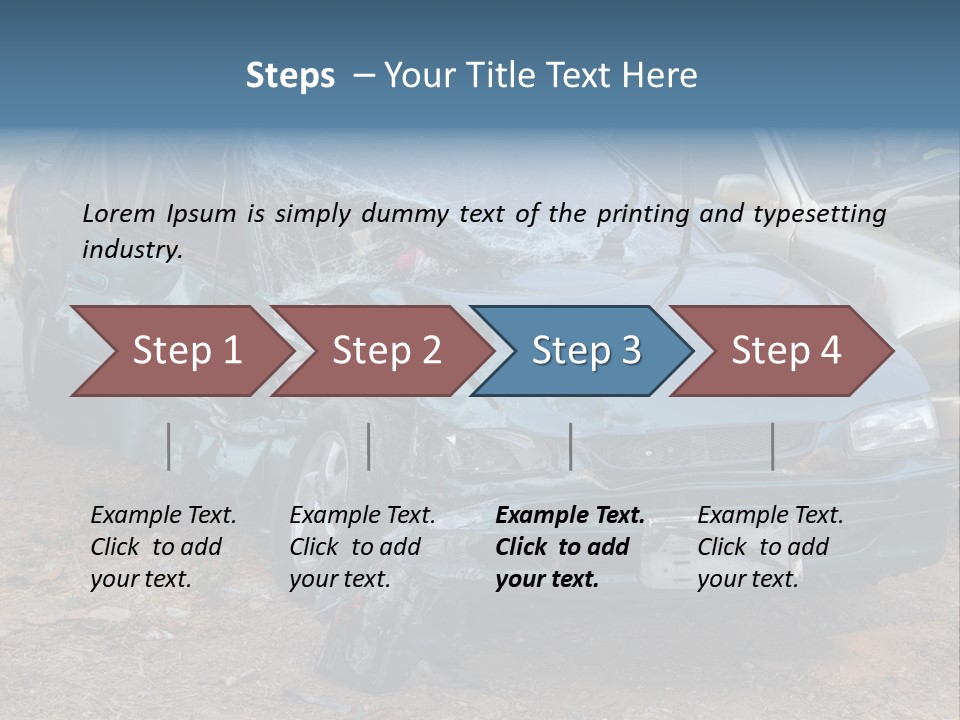 Steps – Your Title Text Here

Lorem Ipsum is simply dummy text of the printing and typesetting industry.

Step 1

Step 2

Step 3

Step 4

Example Text. Click to add your text.

Example Text. Click to add your text.

Example Text. Click to add your text.

Example Text. Click to add your text.